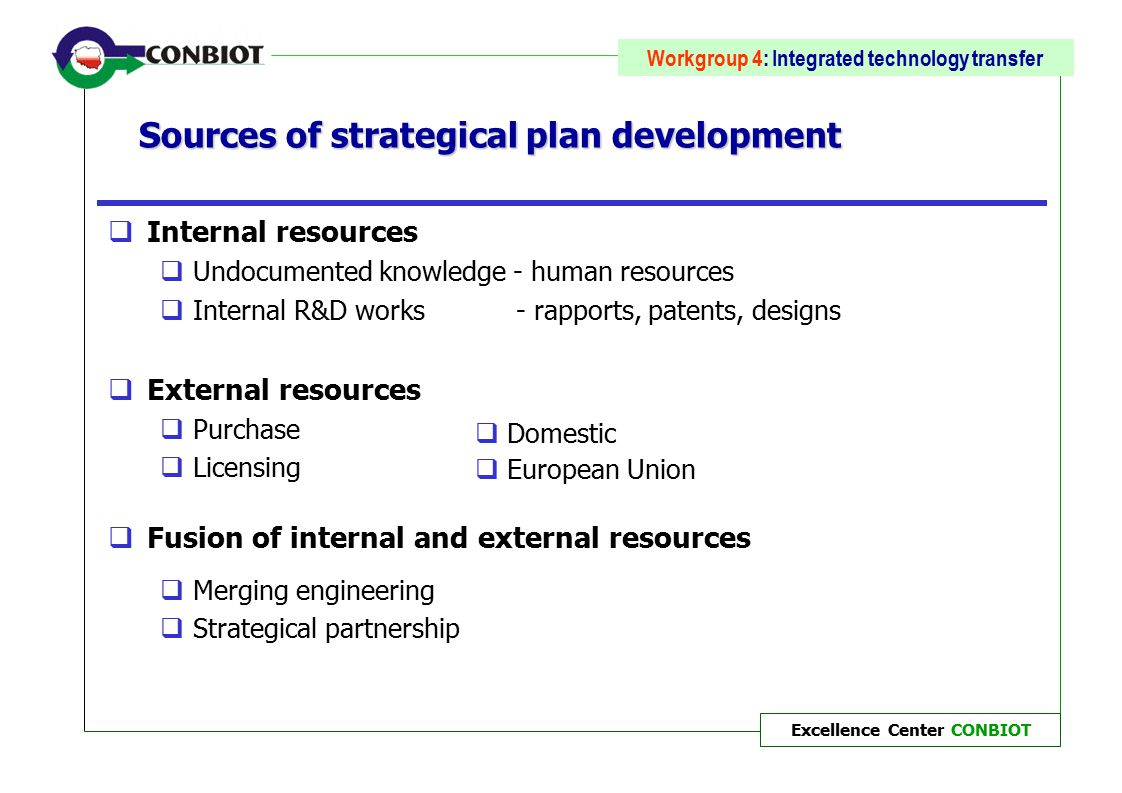 CONBIOT

Workgroup 4: Integrated technology transfer

Sources of strategical plan development

❑ Internal resources

❑ Undocumented knowledge - human resources

❑ Internal R&D works - rapports, patents, designs

❑ External resources

❑ Purchase

❑ Licensing

❑ Domestic

❑ European Union

❑ Fusion of internal and external resources

❑ Merging engineering

❑ Strategical partnership

Excellence Center CONBIOT